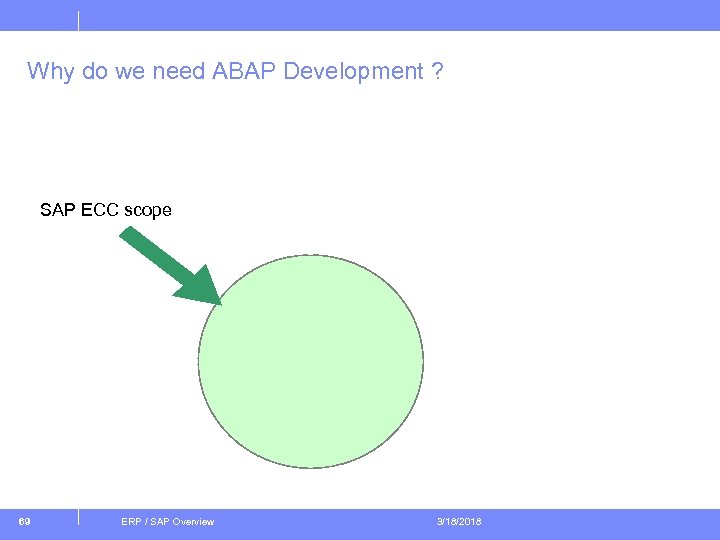 Why do we need ABAP Development ?

SAP ECC scope

69

ERP / SAP Overview

3/18/2018